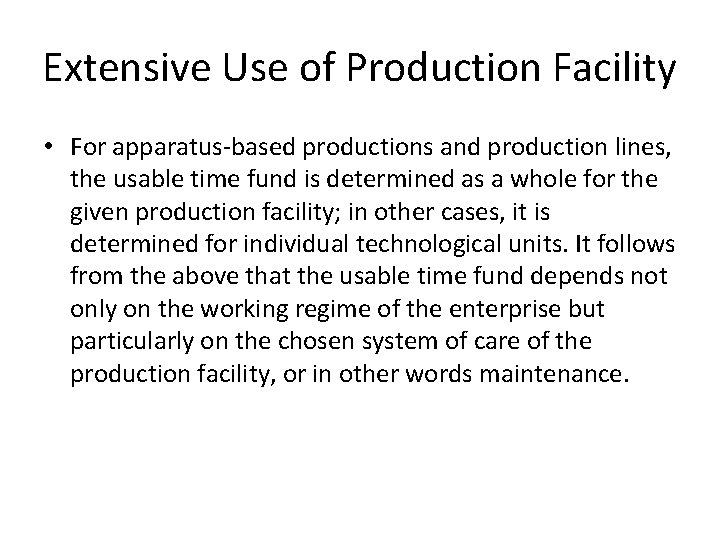 Extensive Use of Production Facility

• For apparatus-based productions and production lines, the usable time fund is determined as a whole for the given production facility; in other cases, it is determined for individual technological units. It follows from the above that the usable time fund depends not only on the working regime of the enterprise but particularly on the chosen system of care of the production facility, or in other words maintenance.